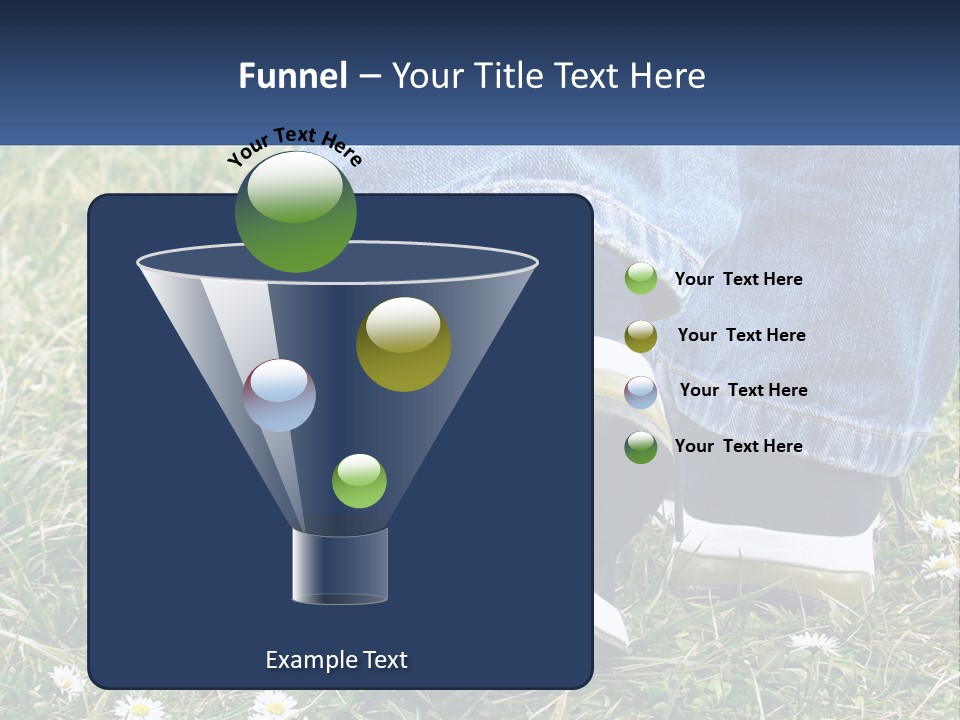 Funnel – Your Title Text Here

Your Text Here

Your Text Here

Your Text Here

Your Text Here

Your Text Here

Example Text